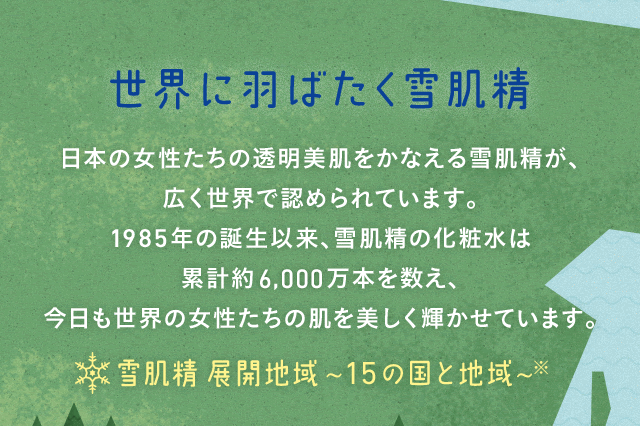 世界に羽ばたく雪肌精

日本の女性たちの透明美肌をかなえる雪肌精が、
広く世界で認められています。
1985年の誕生以来、雪肌精の化粧水は
累計約6,000万本を数え、
今日も世界の女性たちの肌を美しく輝かせています。

雪肌精 展開地域 ~15の国と地域~※